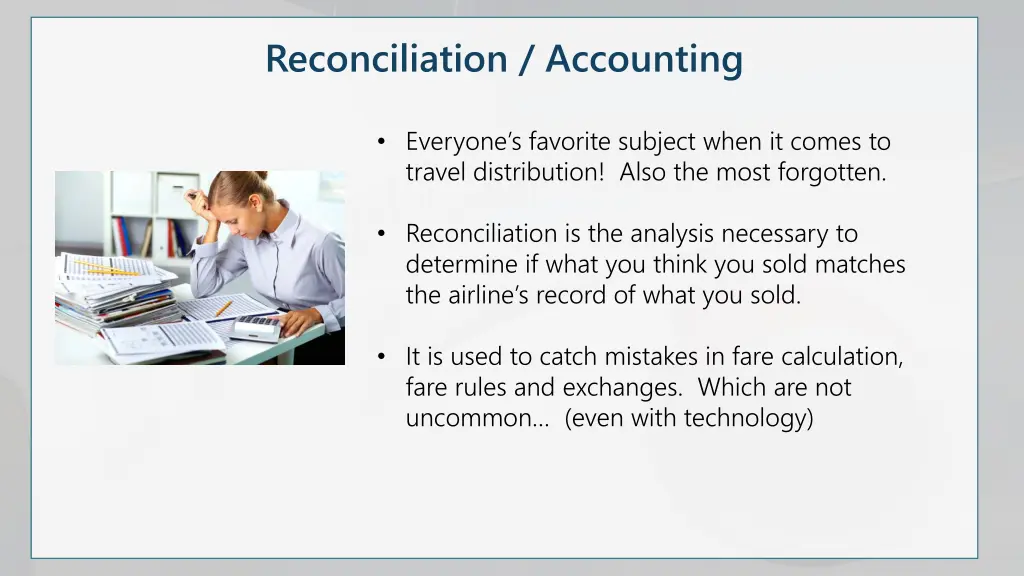 Reconciliation / Accounting

• Everyone's favorite subject when it comes to travel distribution! Also the most forgotten.

• Reconciliation is the analysis necessary to determine if what you think you sold matches the airline's record of what you sold.

• It is used to catch mistakes in fare calculation, fare rules and exchanges. Which are not uncommon… (even with technology)